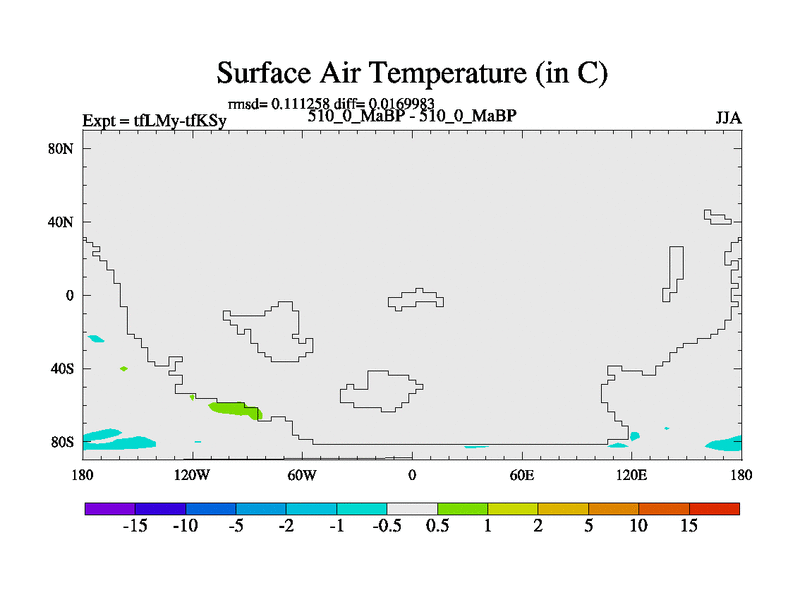 Surface Air Temperature (in C)

rmsd= 0.111258 diff= 0.0169983

Expt = tfLMy-tfKSy

510_0_MaBP - 510_0_MaBP

JJA

80N

40N

0

40S

80S

180

120W

60W

0

60E

120E

180

-15 -10 -5 -2 -1 -0.5 0.5 1 2 5 10 15